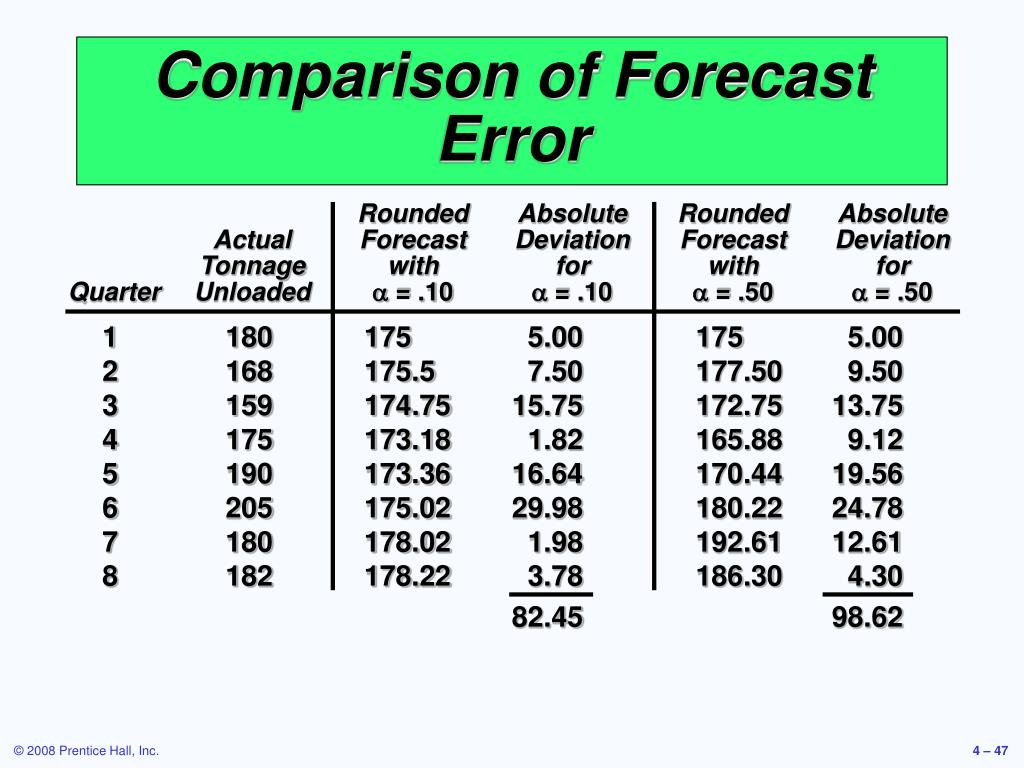 Comparison of Forecast Error

| Quarter | Actual Tonnage Unloaded | Rounded Forecast with $\alpha$ = .10 | Absolute Deviation for $\alpha$ = .10 | Rounded Forecast with $\alpha$ = .50 | Absolute Deviation for $\alpha$ = .50 |
|---|---|---|---|---|---|
| 1 | 180 | 175 | 5.00 | 175 | 5.00 |
| 2 | 168 | 175.5 | 7.50 | 177.50 | 9.50 |
| 3 | 159 | 174.75 | 15.75 | 172.75 | 13.75 |
| 4 | 175 | 173.18 | 1.82 | 165.88 | 9.12 |
| 5 | 190 | 173.36 | 16.64 | 170.44 | 19.56 |
| 6 | 205 | 175.02 | 29.98 | 180.22 | 24.78 |
| 7 | 180 | 178.02 | 1.98 | 192.61 | 12.61 |
| 8 | 182 | 178.22 | 3.78 | 186.30 | 4.30 |
| | | | 82.45 | | 98.62 |

© 2008 Prentice Hall, Inc.

4 – 47